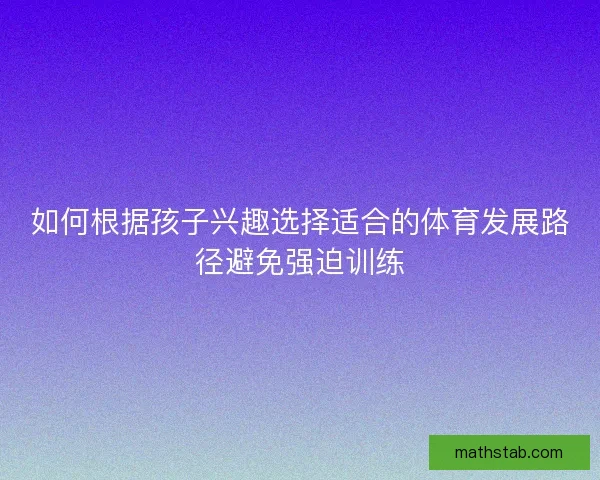 如何根据孩子兴趣选择适合的体育发展路径避免强迫训练

mathstab.com